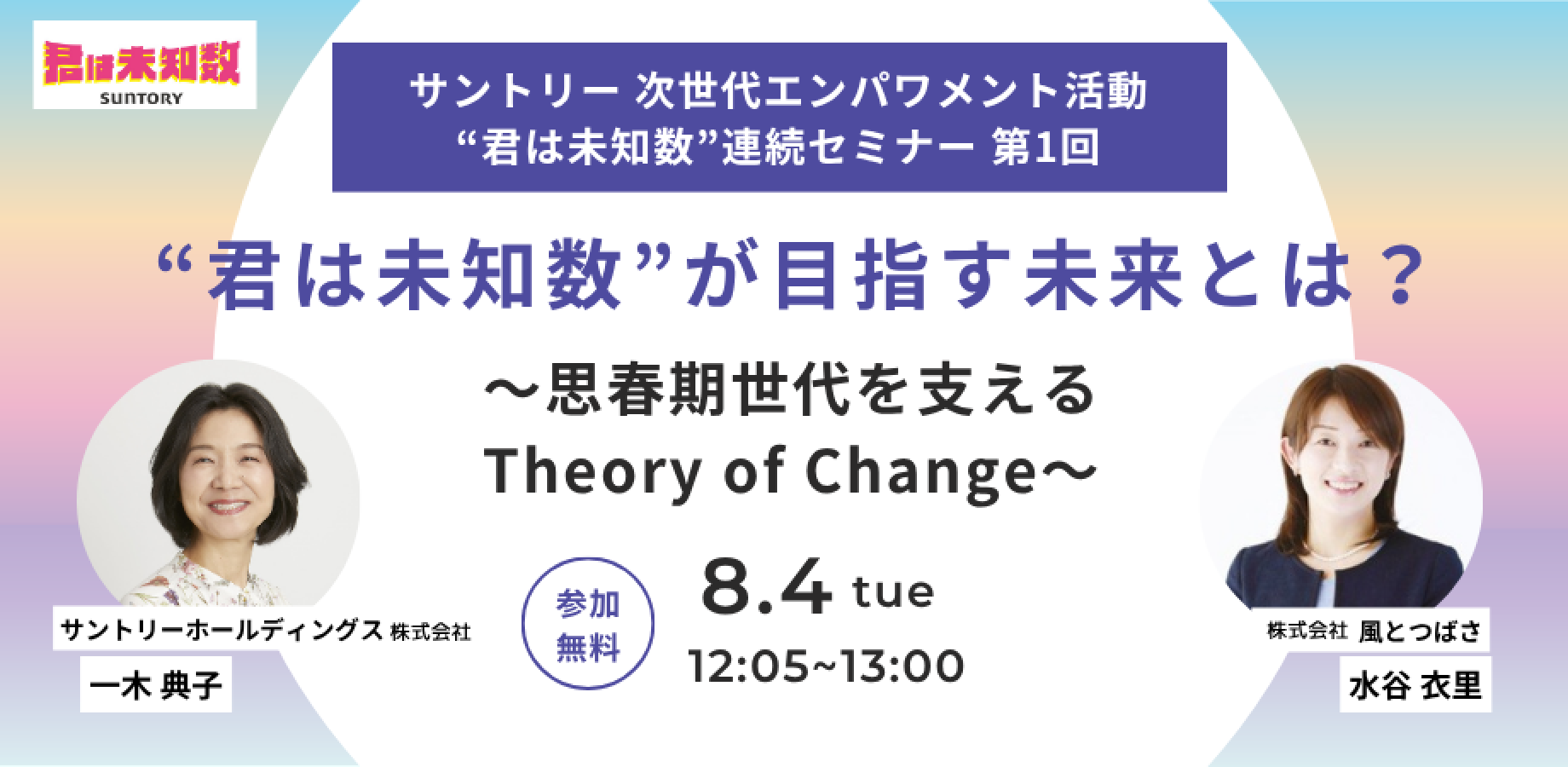 君は未知数
SUNTORY

サントリー 次世代エンパワメント活動
“君は未知数”連続セミナー 第1回

“君は未知数”が目指す未来とは？

〜思春期世代を支える
Theory of Change〜

参加
無料

8.4 tue
12:05~13:00

サントリーホールディングス 株式会社
一木 典子

株式会社 風とつばさ
水谷 衣里